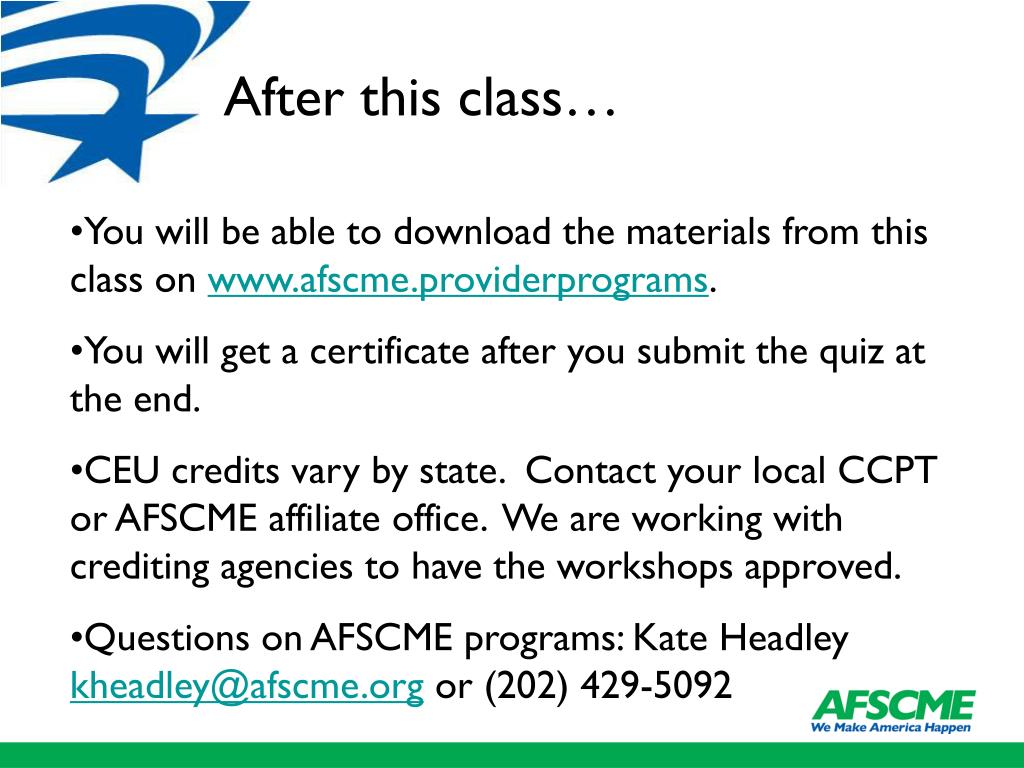 After this class…

•You will be able to download the materials from this class on www.afscme.providerprograms.

•You will get a certificate after you submit the quiz at the end.

•CEU credits vary by state. Contact your local CCPT or AFSCME affiliate office. We are working with crediting agencies to have the workshops approved.

•Questions on AFSCME programs: Kate Headley kheadley@afscme.org or (202) 429-5092

AFSCME
We Make America Happen